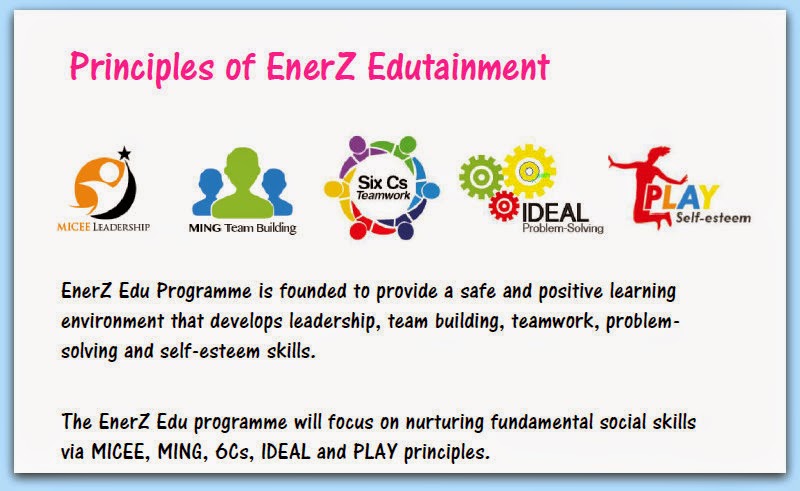 Principles of EnerZ Edutainment

MICEE LEADERSHIP

MING Team Building

Six Cs
Teamwork

IDEAL
Problem-Solving

PLAY
Self-esteem

EnerZ Edu Programme is founded to provide a safe and positive learning environment that develops leadership, team building, teamwork, problem-solving and self-esteem skills.

The EnerZ Edu programme will focus on nurturing fundamental social skills via MICEE, MING, 6Cs, IDEAL and PLAY principles.